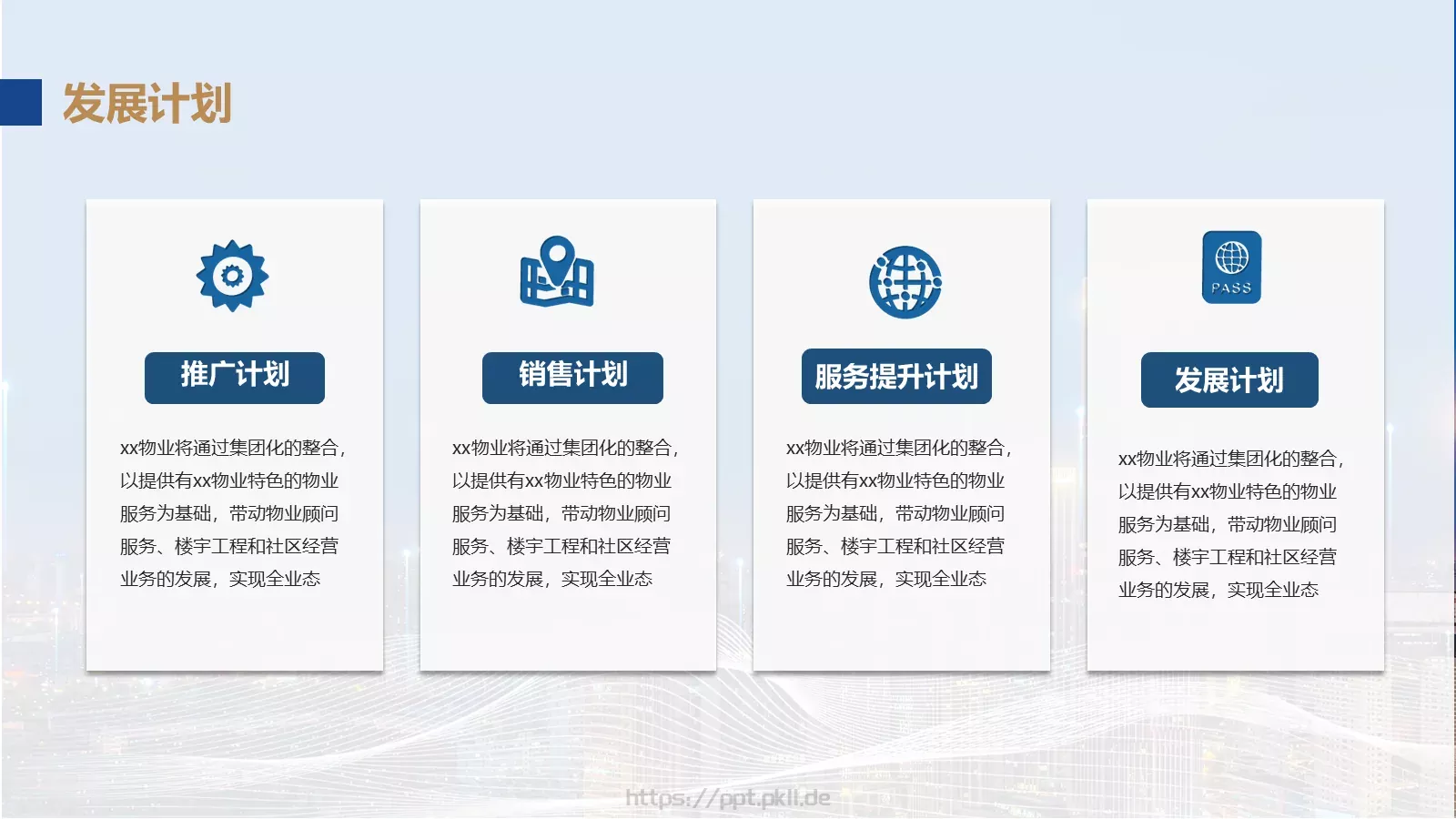 发展计划

推广计划

xx物业将通过集团化的整合，以提供有xx物业特色的物业服务为基础，带动物业顾问服务、楼宇工程和社区经营业务的发展，实现全业态

销售计划

xx物业将通过集团化的整合，以提供有xx物业特色的物业服务为基础，带动物业顾问服务、楼宇工程和社区经营业务的发展，实现全业态

服务提升计划

xx物业将通过集团化的整合，以提供有xx物业特色的物业服务为基础，带动物业顾问服务、楼宇工程和社区经营业务的发展，实现全业态

PASS

发展计划

xx物业将通过集团化的整合，以提供有xx物业特色的物业服务为基础，带动物业顾问服务、楼宇工程和社区经营业务的发展，实现全业态

https://ppt.pkll.de